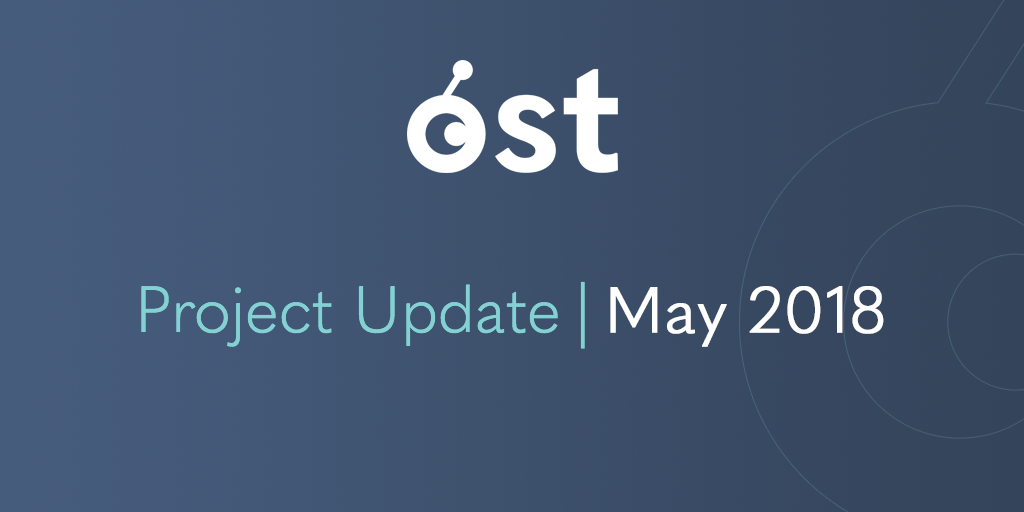 ost

Project Update | May 2018